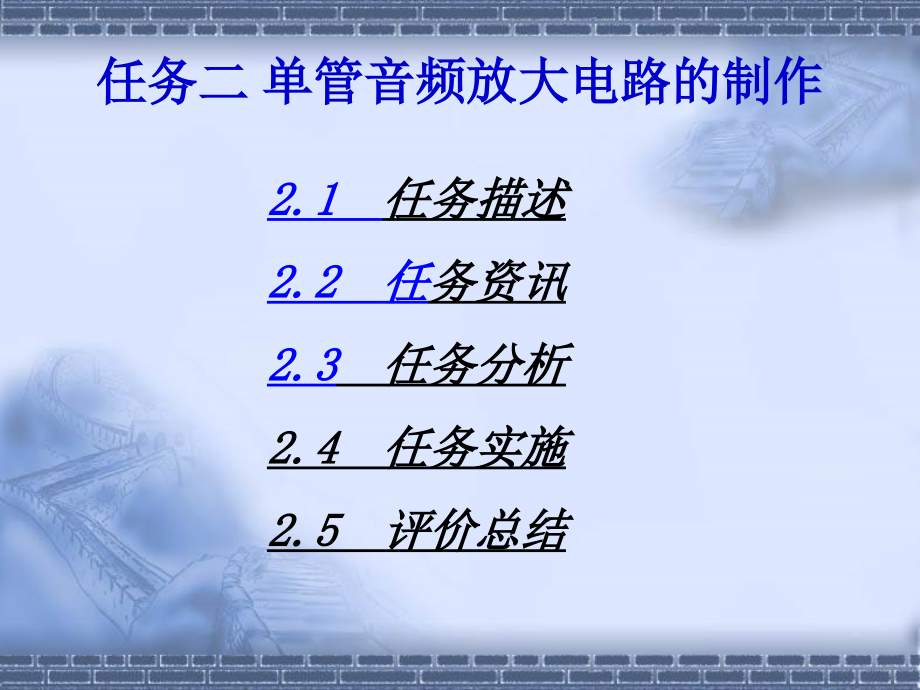 任务二 单管音频放大电路的制作

2.1 任务描述

2.2 任务资讯

2.3 任务分析

2.4 任务实施

2.5 评价总结